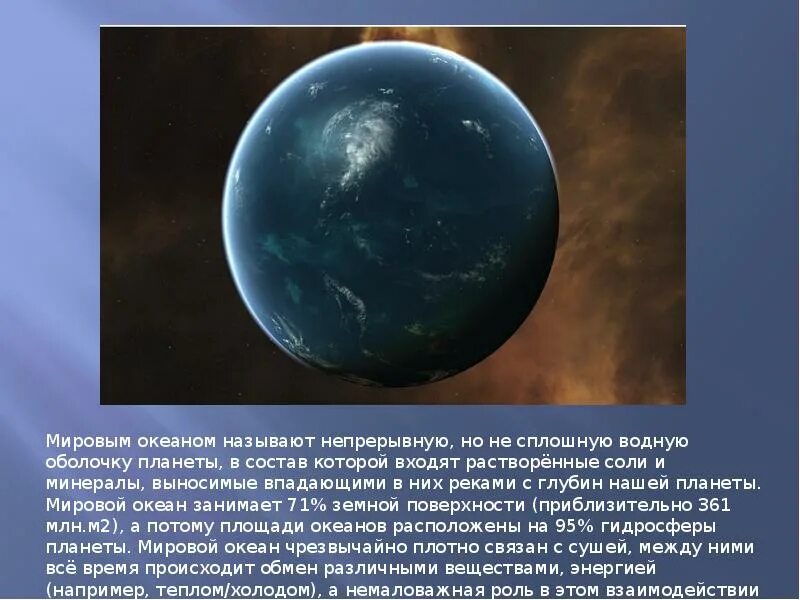 Мировым океаном называют непрерывную, но не сплошную водную оболочку планеты, в состав которой входят растворённые соли и минералы, выносимые впадающими в них реками с глубин нашей планеты. Мировой океан занимает 71% земной поверхности (приблизительно 361 млн.м2), а потому площади океанов расположены на 95% гидросферы планеты. Мировой океан чрезвычайно плотно связан с сушей, между ними всё время происходит обмен различными веществами, энергией (например, теплом/холодом), а немаловажная роль в этом взаимодействии